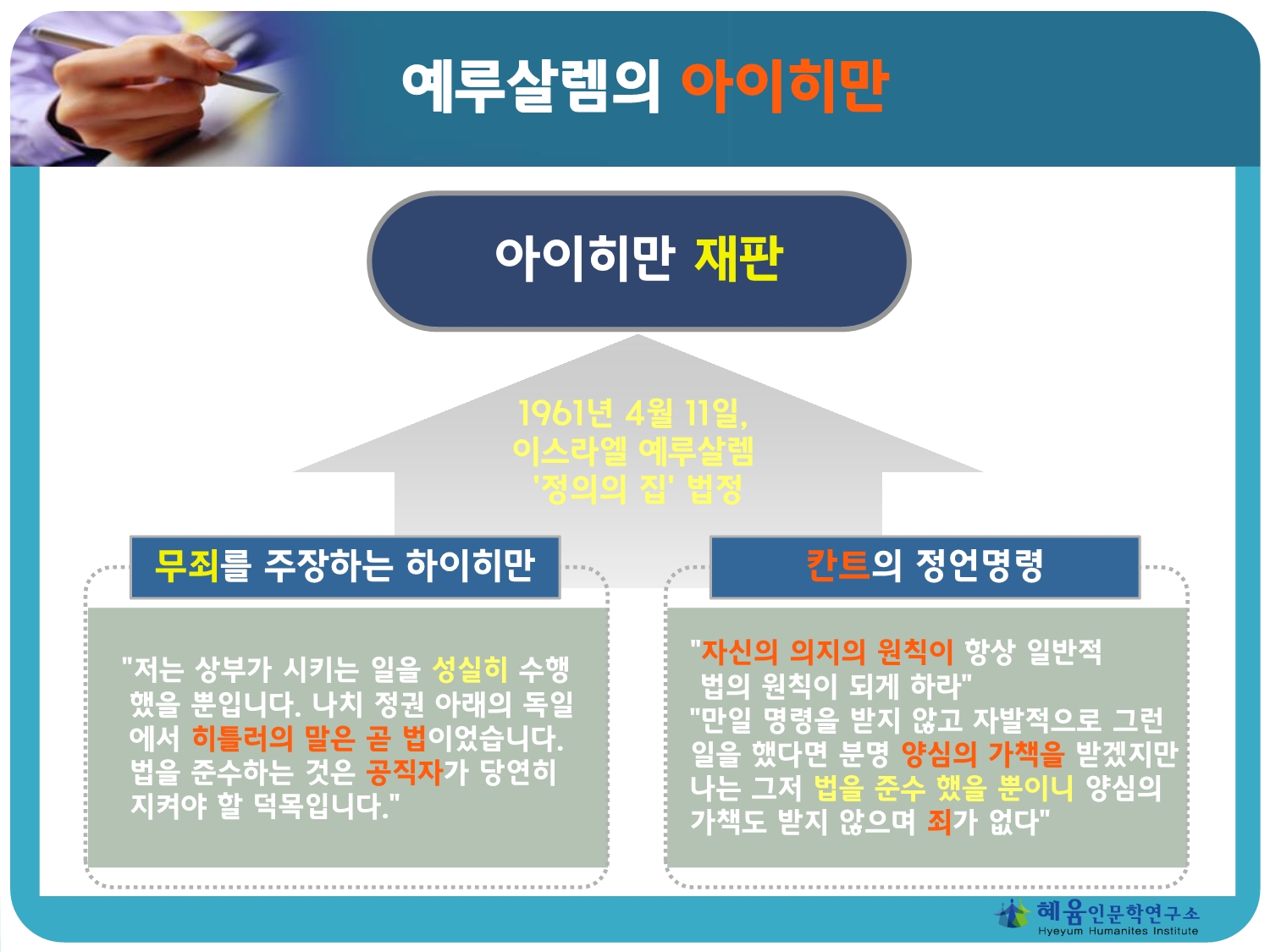 예루살렘의 아이히만

아이히만 재판

1961년 4월 11일,
이스라엘 예루살렘
'정의의 집' 법정

무죄를 주장하는 하이히만

"저는 상부가 시키는 일을 성실히 수행했을 뿐입니다. 나치 정권 아래의 독일에서 히틀러의 말은 곧 법이었습니다. 법을 준수하는 것은 공직자가 당연히 지켜야 할 덕목입니다."

칸트의 정언명령

"자신의 의지의 원칙이 항상 일반적 법의 원칙이 되게 하라"
"만일 명령을 받지 않고 자발적으로 그런 일을 했다면 분명 양심의 가책을 받겠지만 나는 그저 법을 준수 했을 뿐이니 양심의 가책도 받지 않으며 죄가 없다"

혜윰인문학연구소
Hyeyum Humanites Institute